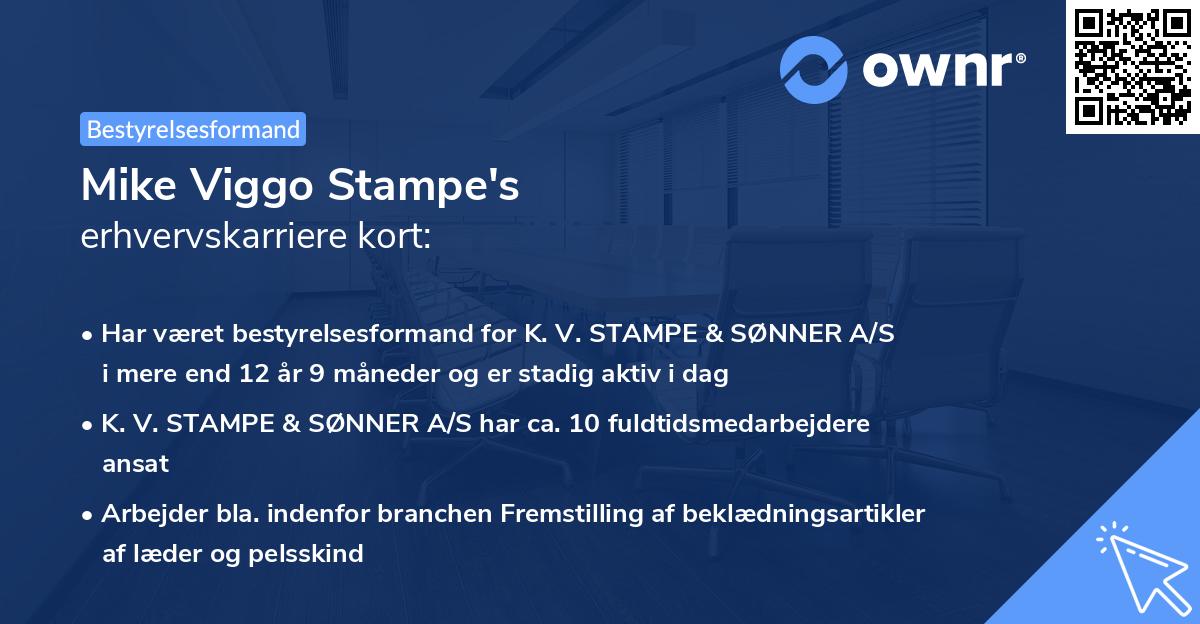 ownr®

Bestyrelsesformand

Mike Viggo Stampe's
erhvervskarriere kort:

• Har været bestyrelsesformand for K. V. STAMPE & SØNNER A/S i mere end 12 år 9 måneder og er stadig aktiv i dag

• K. V. STAMPE & SØNNER A/S har ca. 10 fuldtidsmedarbejdere ansat

• Arbejder bla. indenfor branchen Fremstilling af beklædningsartikler af læder og pelsskind